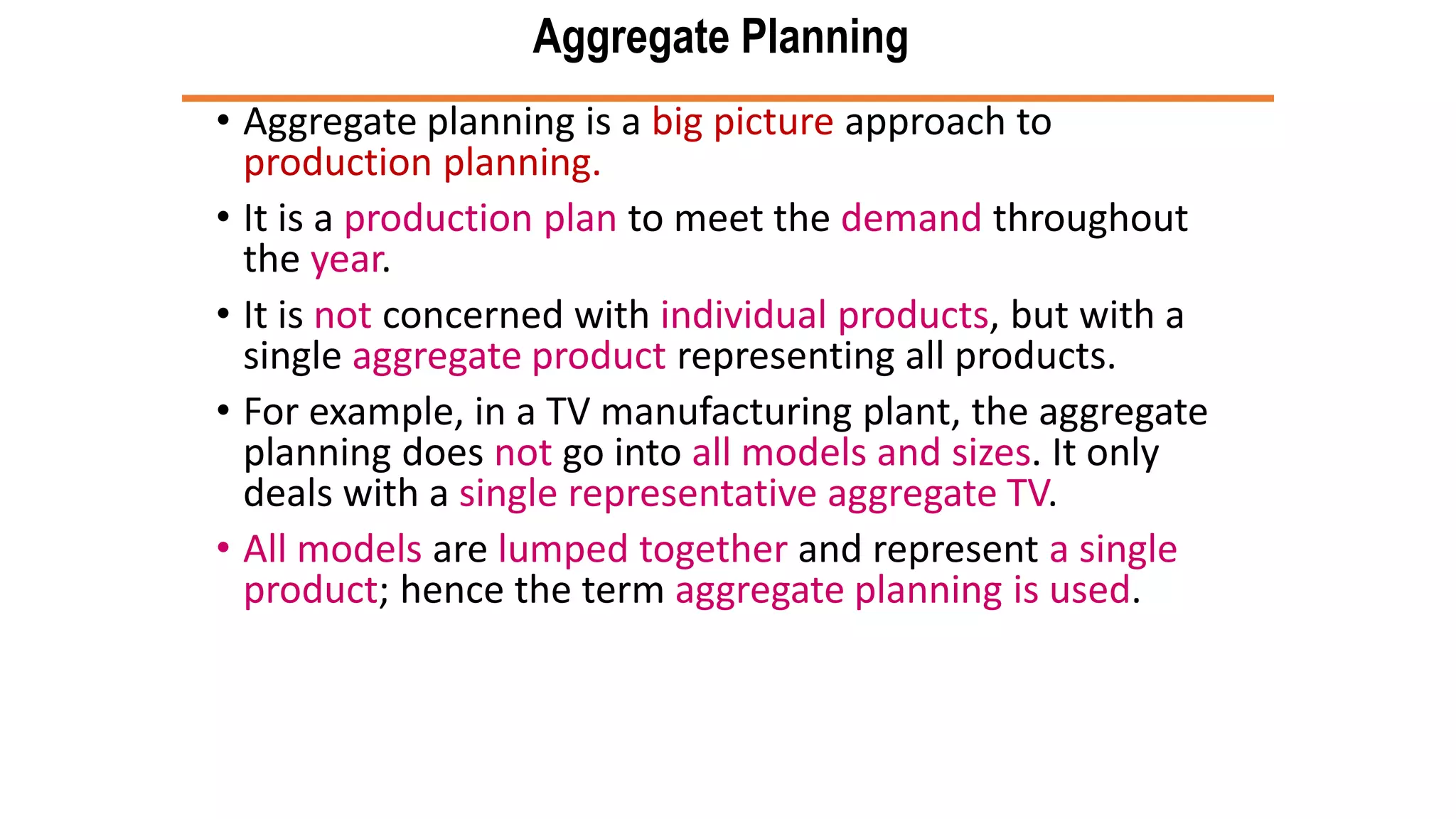 Aggregate Planning

• Aggregate planning is a big picture approach to production planning.

• It is a production plan to meet the demand throughout the year.

• It is not concerned with individual products, but with a single aggregate product representing all products.

• For example, in a TV manufacturing plant, the aggregate planning does not go into all models and sizes. It only deals with a single representative aggregate TV.

• All models are lumped together and represent a single product; hence the term aggregate planning is used.